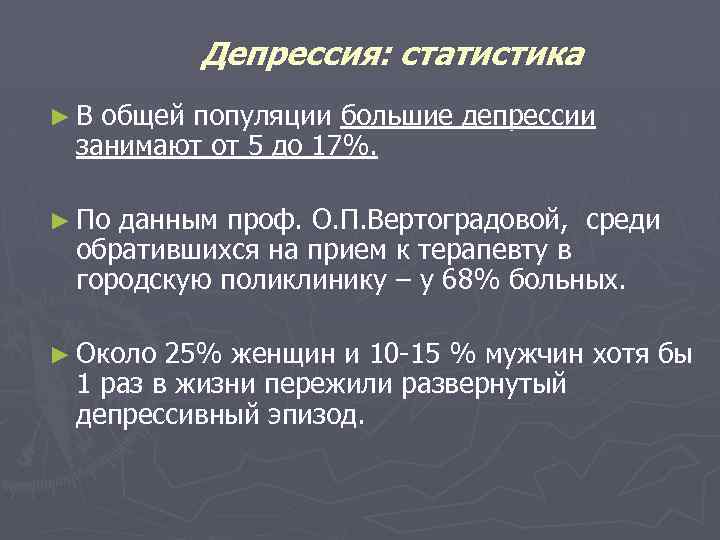 Депрессия: статистика

► В общей популяции большие депрессии занимают от 5 до 17%.

► По данным проф. О.П.Вертоградовой, среди обратившихся на прием к терапевту в городскую поликлинику – у 68% больных.

► Около 25% женщин и 10-15 % мужчин хотя бы 1 раз в жизни пережили развернутый депрессивный эпизод.